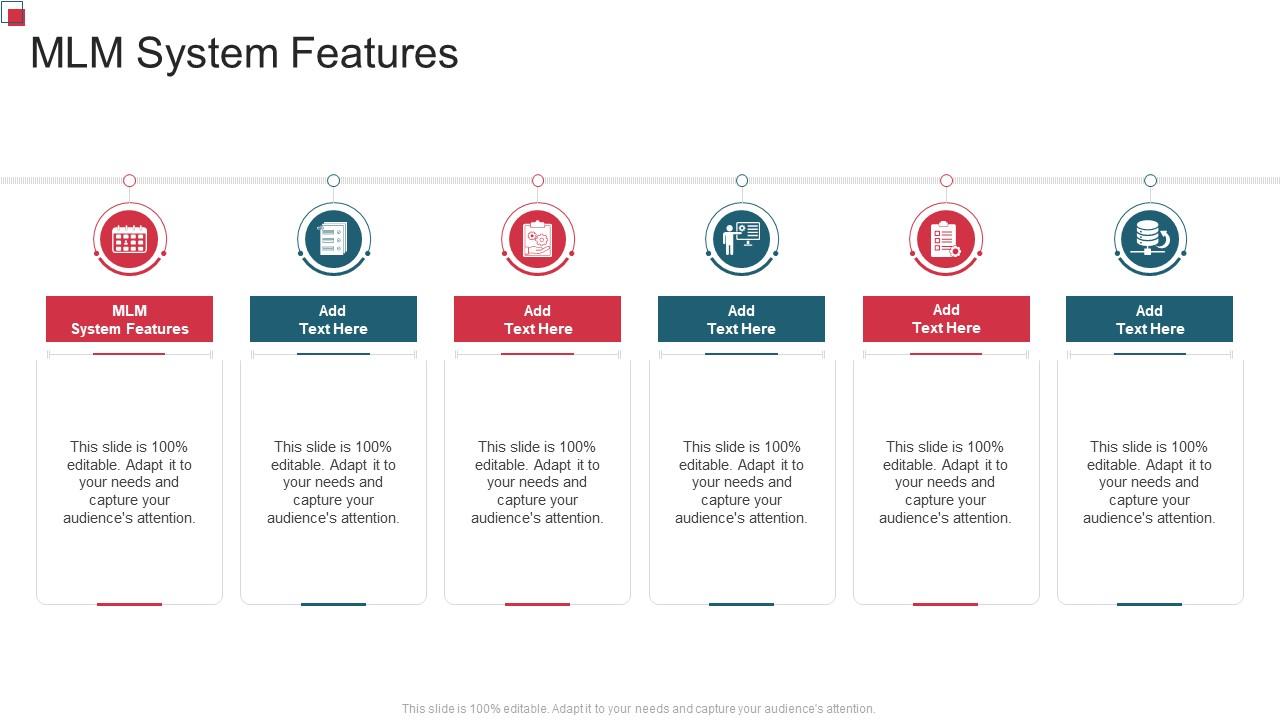 MLM System Features

MLM
System Features

This slide is 100% editable. Adapt it to your needs and capture your audience's attention.

Add
Text Here

This slide is 100% editable. Adapt it to your needs and capture your audience's attention.

Add
Text Here

This slide is 100% editable. Adapt it to your needs and capture your audience's attention.

Add
Text Here

This slide is 100% editable. Adapt it to your needs and capture your audience's attention.

Add
Text Here

This slide is 100% editable. Adapt it to your needs and capture your audience's attention.

Add
Text Here

This slide is 100% editable. Adapt it to your needs and capture your audience's attention.

This slide is 100% editable. Adapt it to your needs and capture your audience's attention.